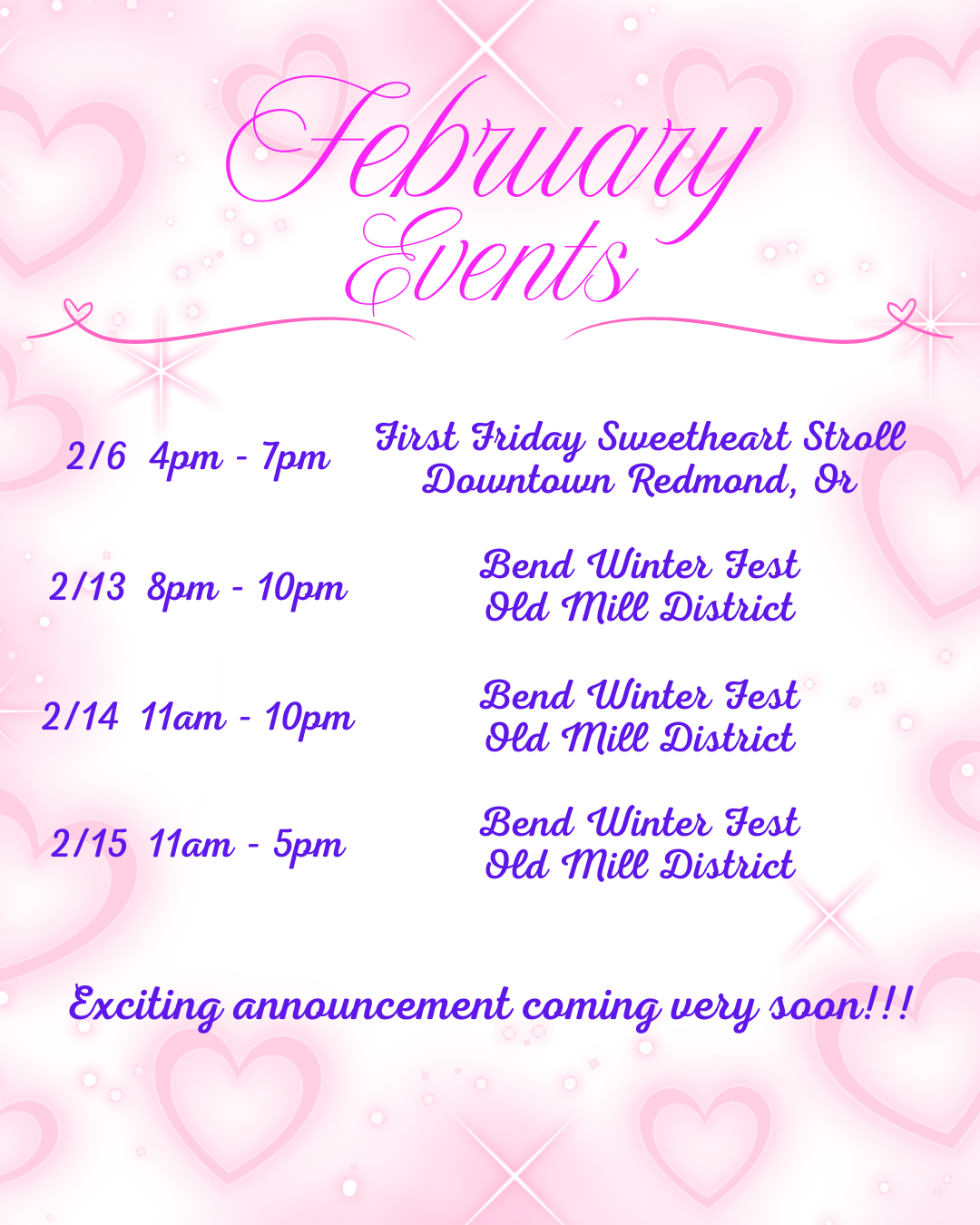 February Events

2/6 4pm - 7pm
First Friday Sweetheart Stroll
Downtown Redmond, Or

2/13 8pm - 10pm
Bend Winter Fest
Old Mill District

2/14 11am - 10pm
Bend Winter Fest
Old Mill District

2/15 11am - 5pm
Bend Winter Fest
Old Mill District

Exciting announcement coming very soon!!!